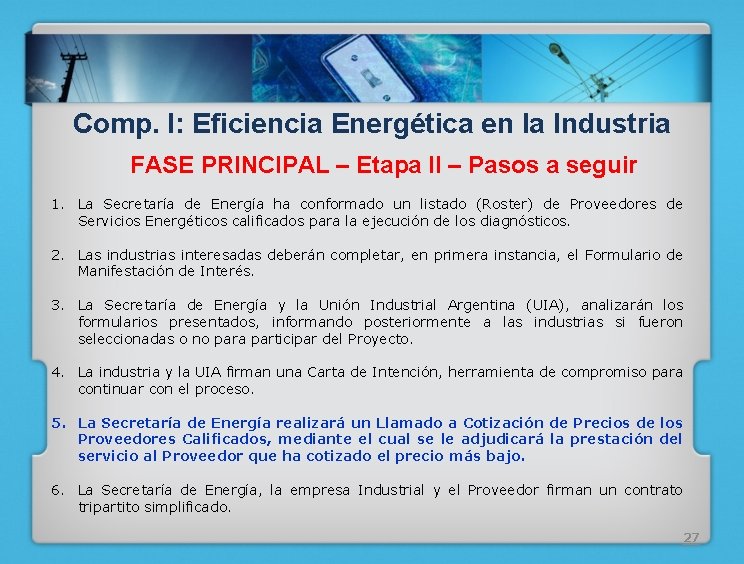 Comp. I: Eficiencia Energética en la Industria

FASE PRINCIPAL – Etapa II – Pasos a seguir

1. La Secretaría de Energía ha conformado un listado (Roster) de Proveedores de Servicios Energéticos calificados para la ejecución de los diagnósticos.

2. Las industrias interesadas deberán completar, en primera instancia, el Formulario de Manifestación de Interés.

3. La Secretaría de Energía y la Unión Industrial Argentina (UIA), analizarán los formularios presentados, informando posteriormente a las industrias si fueron seleccionadas o no para participar del Proyecto.

4. La industria y la UIA firman una Carta de Intención, herramienta de compromiso para continuar con el proceso.

5. La Secretaría de Energía realizará un Llamado a Cotización de Precios de los Proveedores Calificados, mediante el cual se le adjudicará la prestación del servicio al Proveedor que ha cotizado el precio más bajo.

6. La Secretaría de Energía, la empresa Industrial y el Proveedor firman un contrato tripartito simplificado.

27